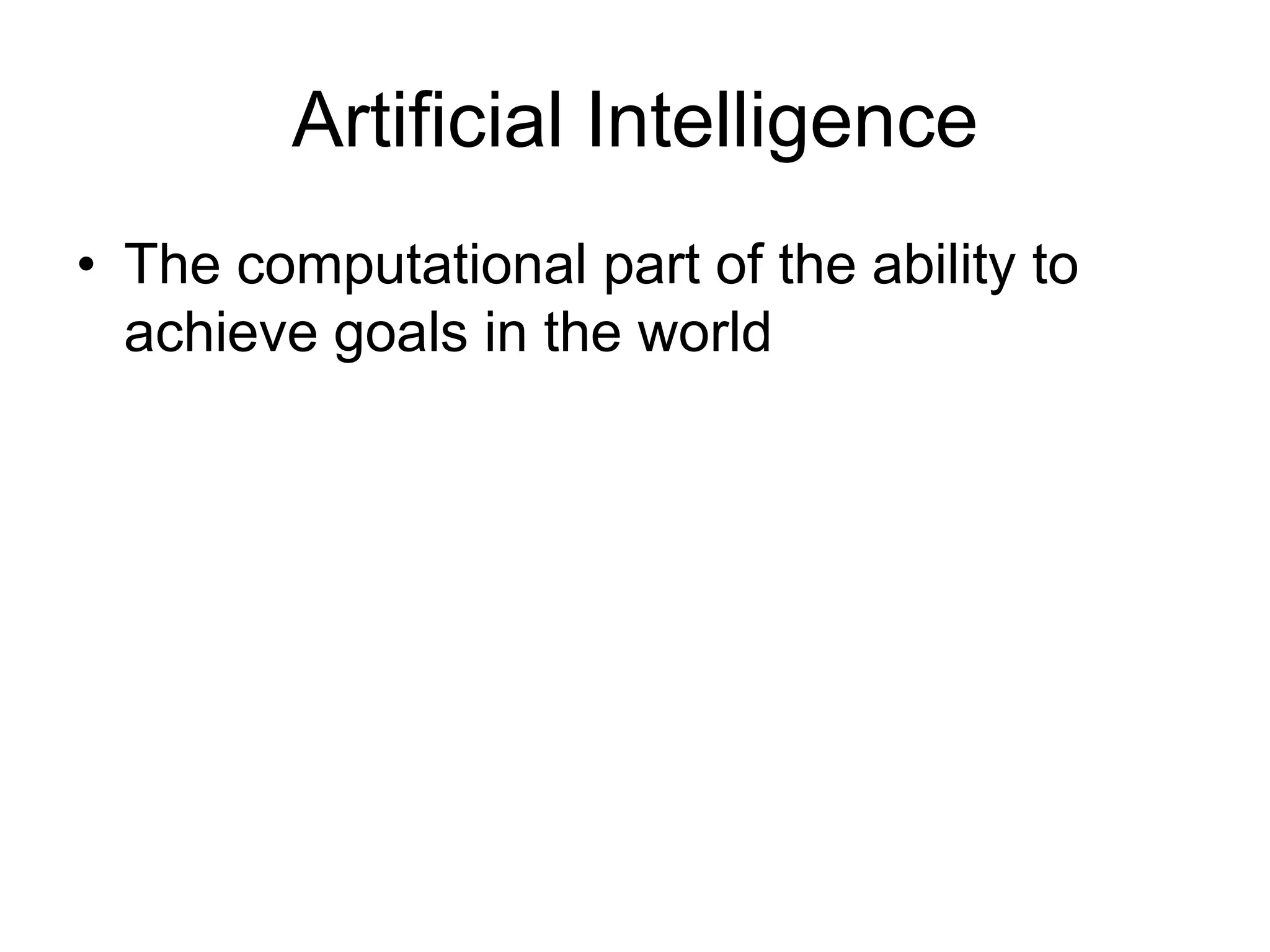 Artificial Intelligence

• The computational part of the ability to achieve goals in the world